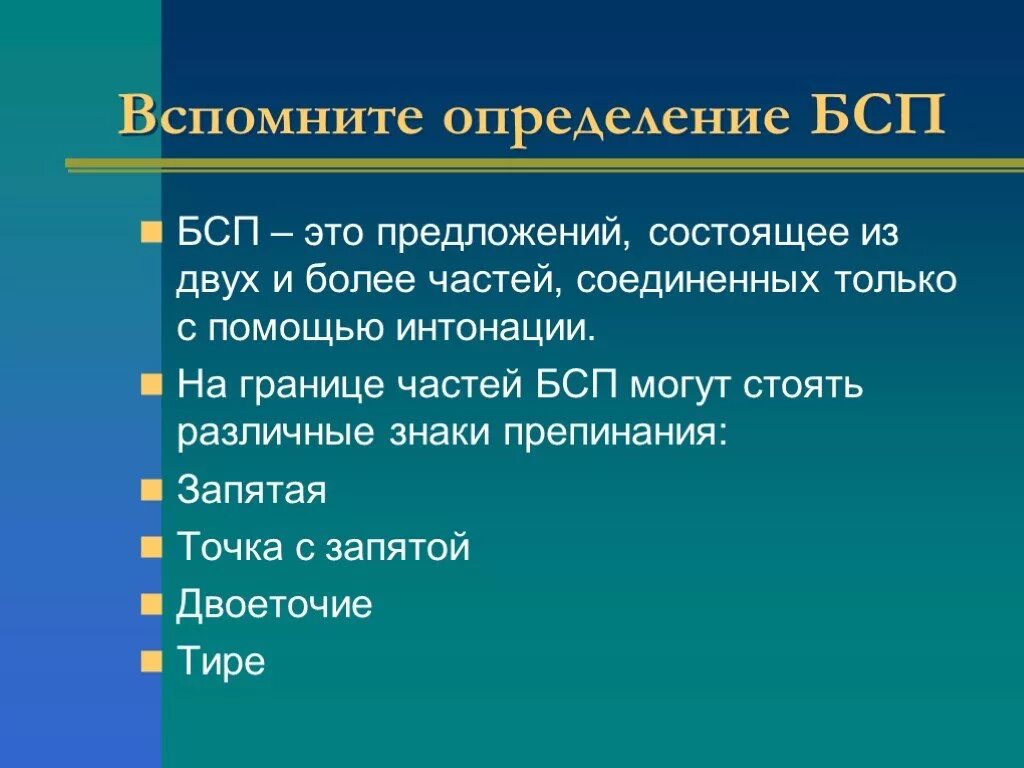 Вспомните определение БСП

БСП – это предложений, состоящее из двух и более частей, соединенных только с помощью интонации.

На границе частей БСП могут стоять различные знаки препинания:

Запятая

Точка с запятой

Двоеточие

Тире